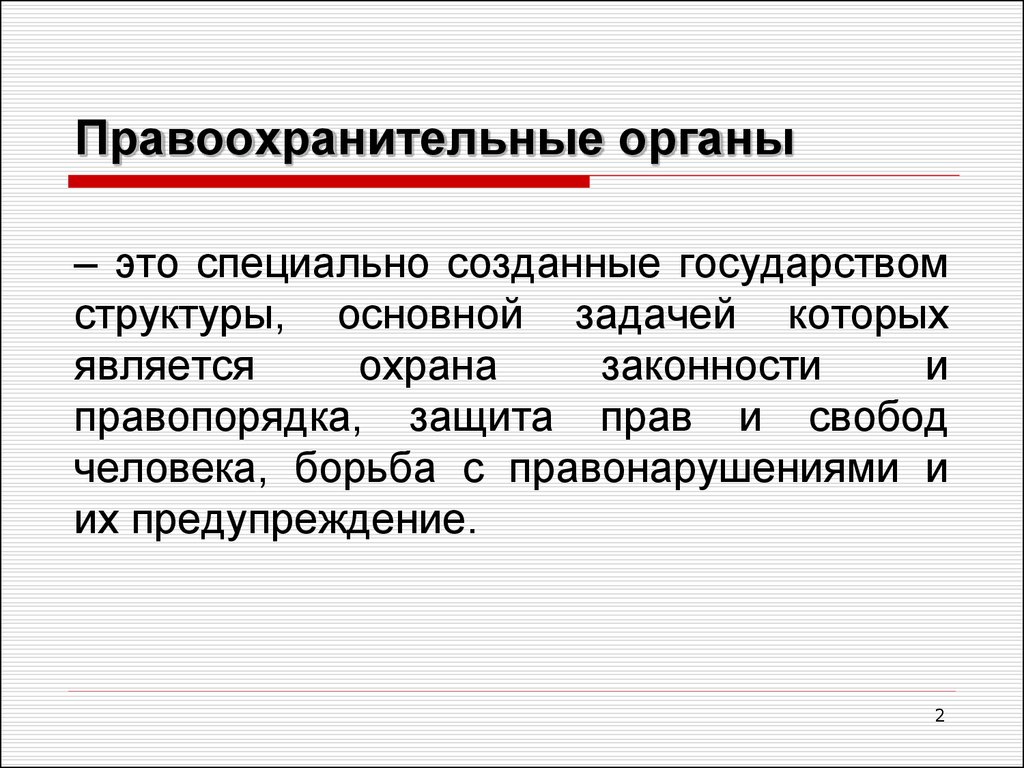 Правоохранительные органы

– это специально созданные государством структуры, основной задачей которых является охрана законности и правопорядка, защита прав и свобод человека, борьба с правонарушениями и их предупреждение.

2